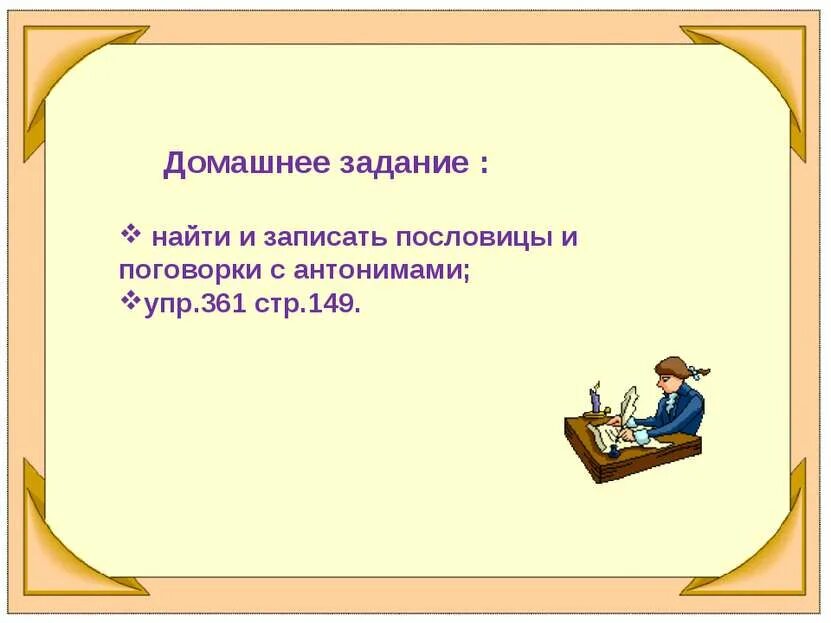 Домашнее задание :

❖ найти и записать пословицы и поговорки с антонимами;
❖упр.361 стр.149.